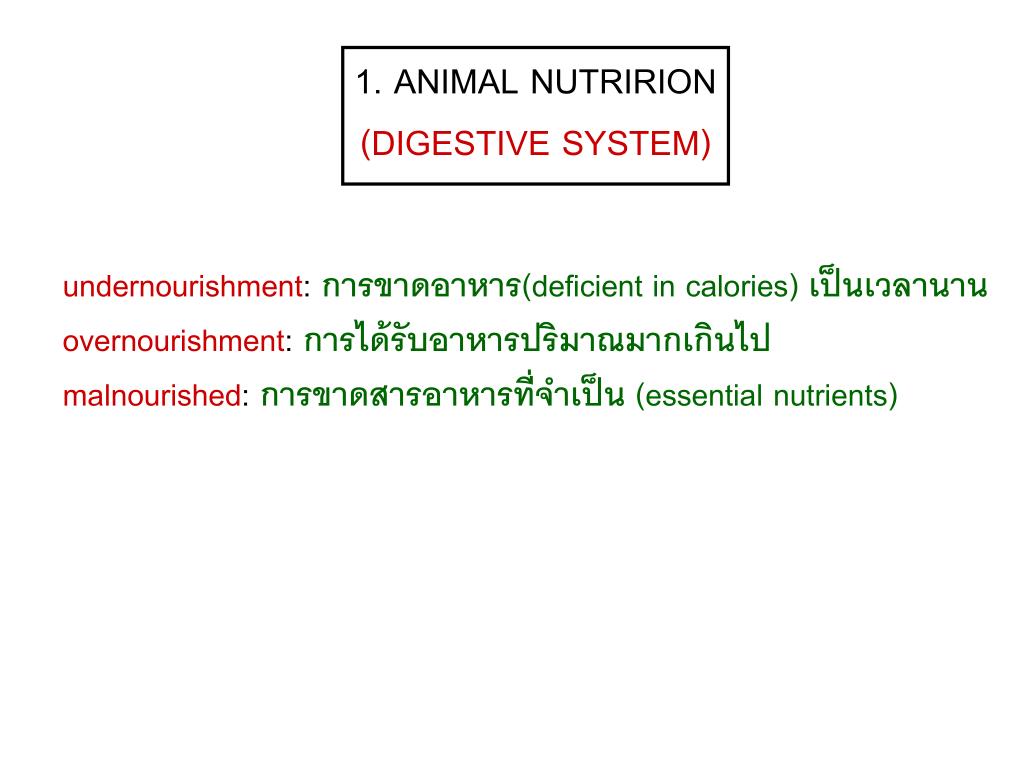 1. ANIMAL NUTRIRION
(DIGESTIVE SYSTEM)

undernourishment: การขาดอาหาร(deficient in calories) เป็นเวลานาน
overnourishment: การได้รับอาหารปริมาณมากเกินไป
malnourished: การขาดสารอาหารที่จำเป็น (essential nutrients)